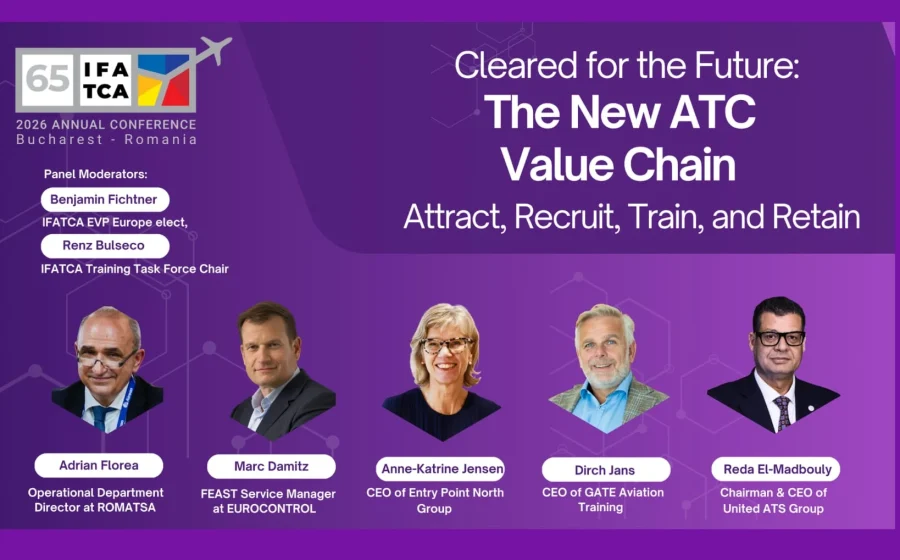 65 IFA TCA
2026 ANNUAL CONFERENCE
Bucharest - Romania

Cleared for the Future:
The New ATC Value Chain
Attract, Recruit, Train, and Retain

Panel Moderators:
Benjamin Fichtner
IFATCA EVP Europe elect,
Renz Bulseco
IFATCA Training Task Force Chair

Adrian Florea
Operational Department Director at ROMATSA

Marc Damitz
FEAST Service Manager at EUROCONTROL

Anne-Katrine Jensen
CEO of Entry Point North Group

Dirch Jans
CEO of GATE Aviation Training

Reda El-Madbouly
Chairman & CEO of United ATS Group